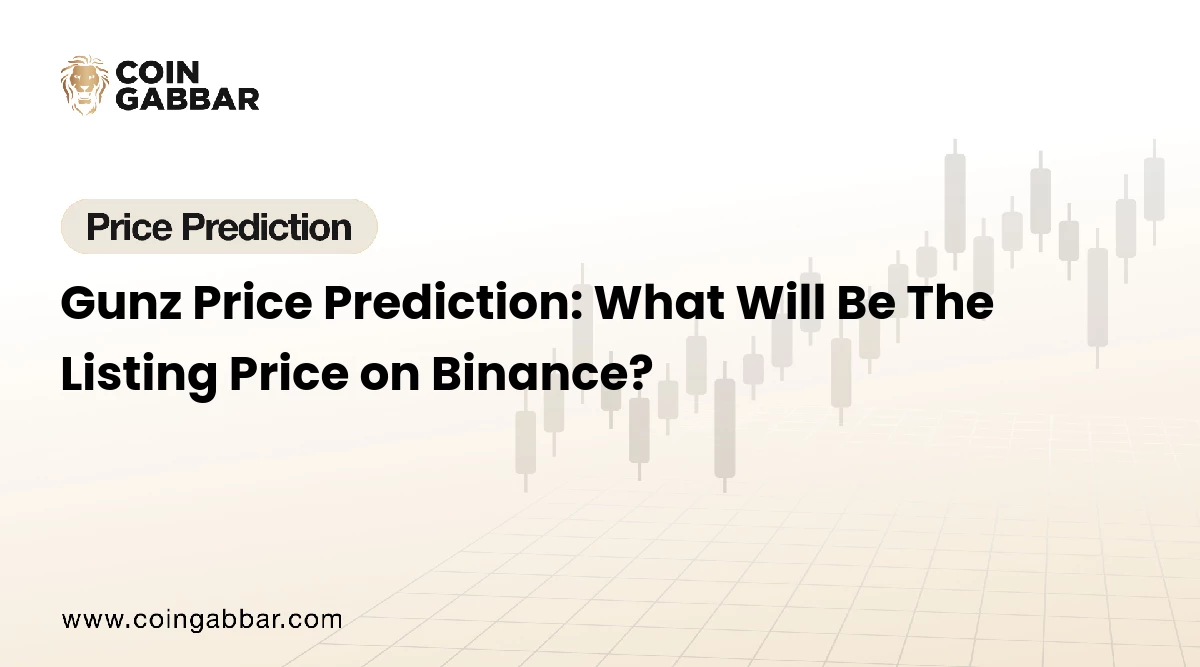 COIN GABBAR

Price Prediction

Gunz Price Prediction: What Will Be The Listing Price on Binance?

www.coingabbar.com